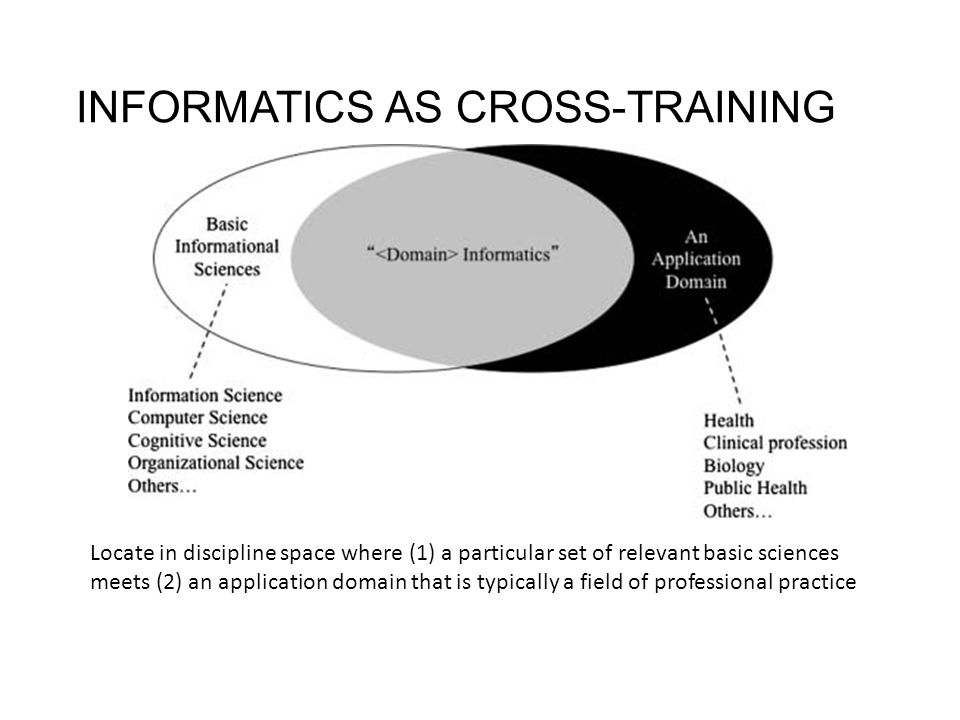 INFORMATICS AS CROSS-TRAINING

Basic Informational Sciences

"<Domain> Informatics"

An Application Domain

Information Science
Computer Science
Cognitive Science
Organizational Science
Others…

Health
Clinical profession
Biology
Public Health
Others…

Locate in discipline space where (1) a particular set of relevant basic sciences meets (2) an application domain that is typically a field of professional practice